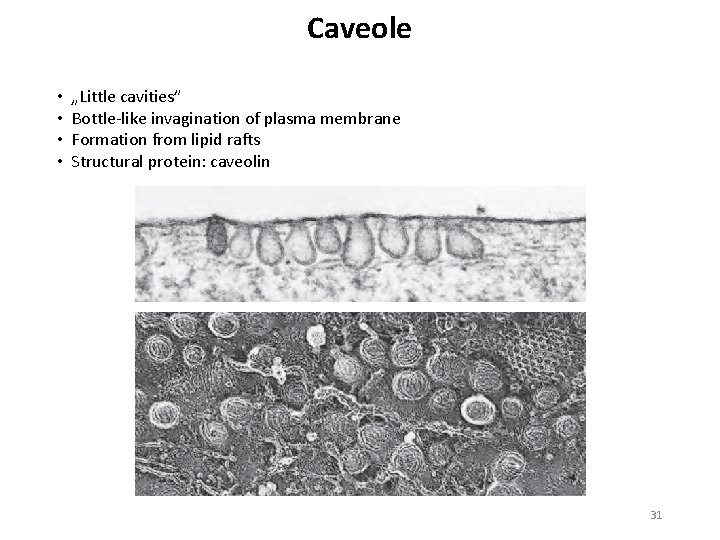 Caveole

• „Little cavities"
• Bottle-like invagination of plasma membrane
• Formation from lipid rafts
• Structural protein: caveolin

31